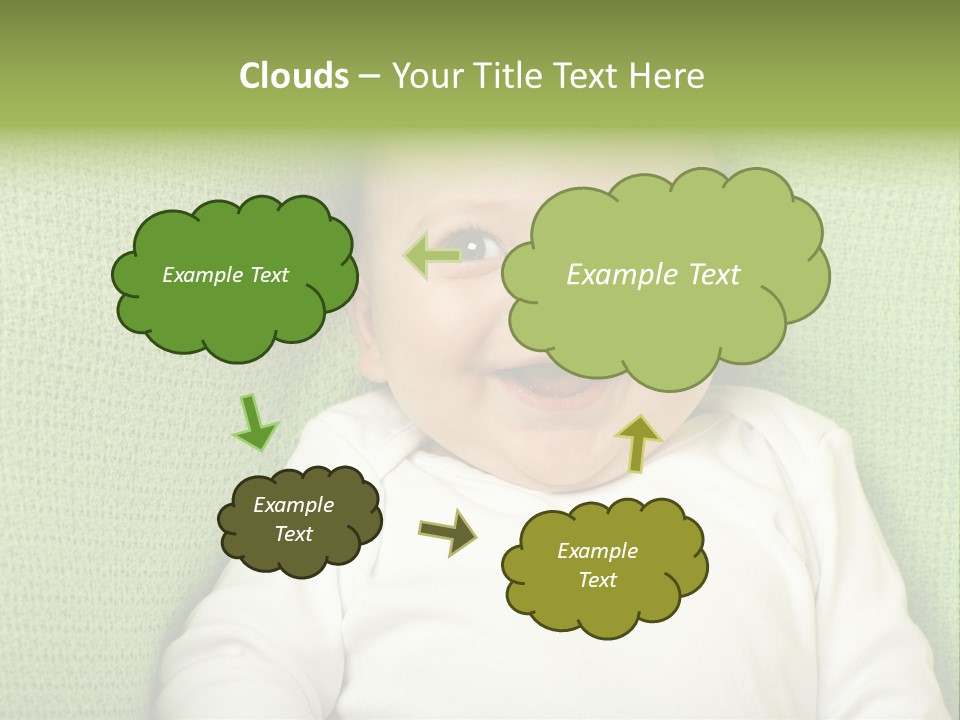 Clouds – Your Title Text Here

Example Text

Example Text

Example Text

Example Text